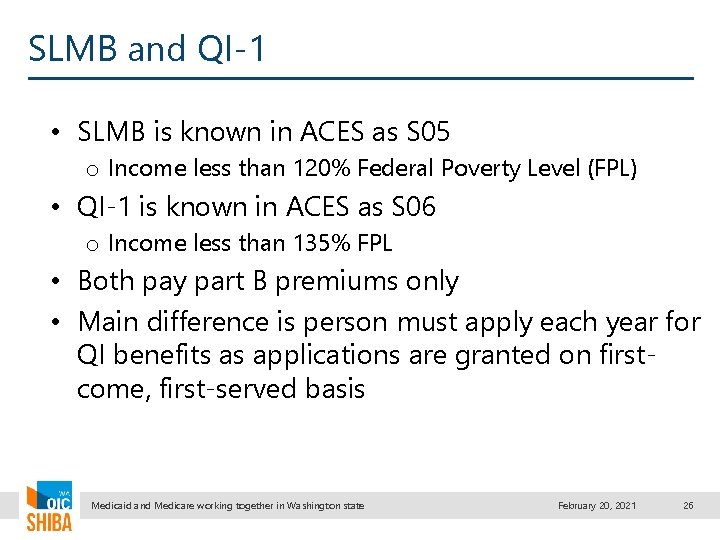 SLMB and QI-1

• SLMB is known in ACES as S05
  o Income less than 120% Federal Poverty Level (FPL)
• QI-1 is known in ACES as S06
  o Income less than 135% FPL
• Both pay part B premiums only
• Main difference is person must apply each year for QI benefits as applications are granted on first-come, first-served basis

WA OIC SHIBA

Medicaid and Medicare working together in Washington state

February 20, 2021

26